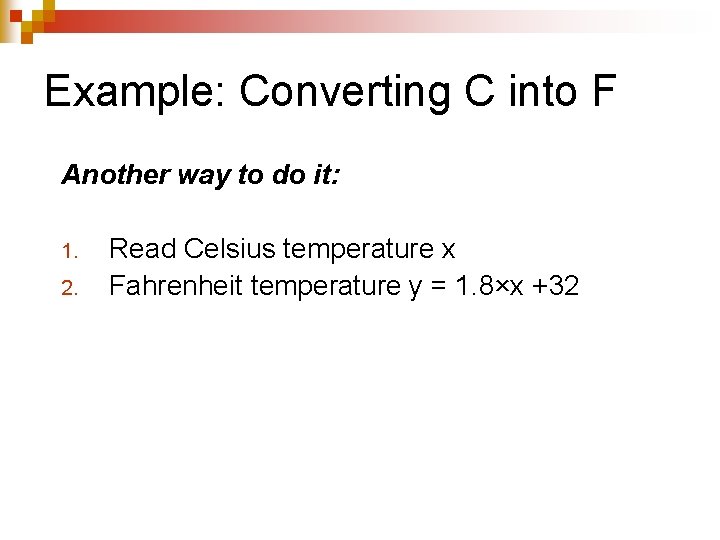 Example: Converting C into F

Another way to do it:

1. Read Celsius temperature x
2. Fahrenheit temperature $y = 1.8 \times x + 32$